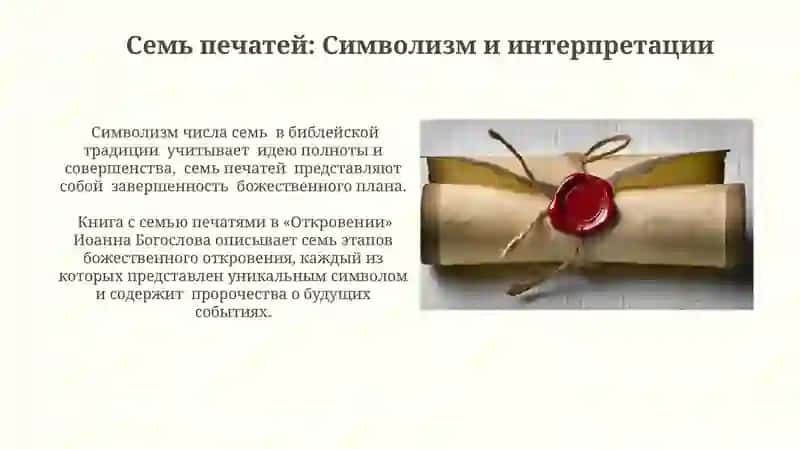 Семь печатей: Символизм и интерпретации

Символизм числа семь в библейской традиции учитывает идею полноты и совершенства, семь печатей представляют собой завершенность божественного плана.

Книга с семью печатями в «Откровении» Иоанна Богослова описывает семь этапов божественного откровения, каждый из которых представлен уникальным символом и содержит пророчества о будущих событиях.